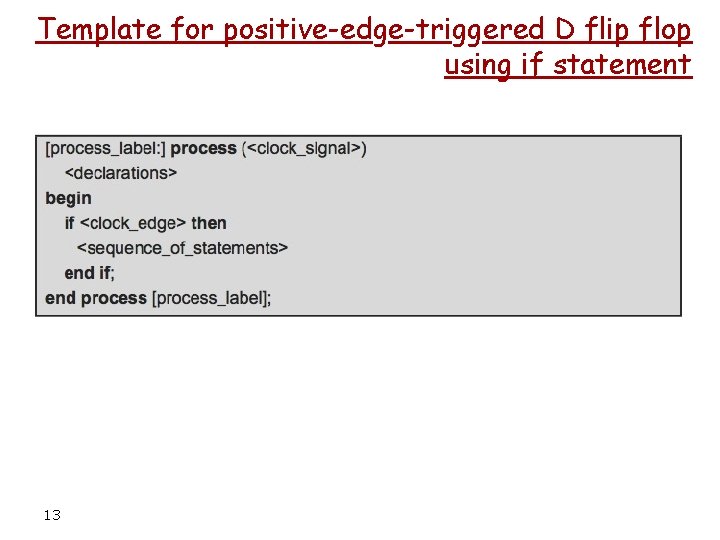 Template for positive-edge-triggered D flip flop using if statement

[process_label:] process (<clock_signal>)
  <declarations>
begin
  if <clock_edge> then
    <sequence_of_statements>
  end if;
end process [process_label];

13